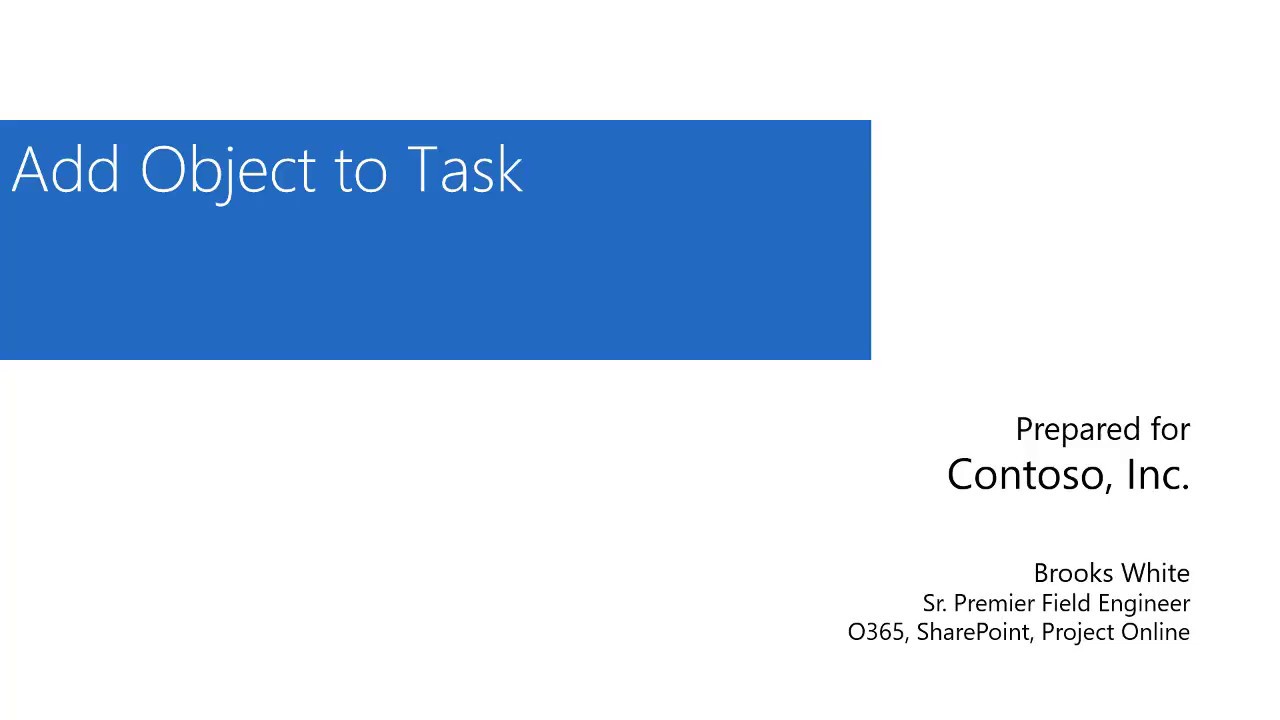 Add Object to Task

Prepared for
Contoso, Inc.

Brooks White
Sr. Premier Field Engineer
O365, SharePoint, Project Online